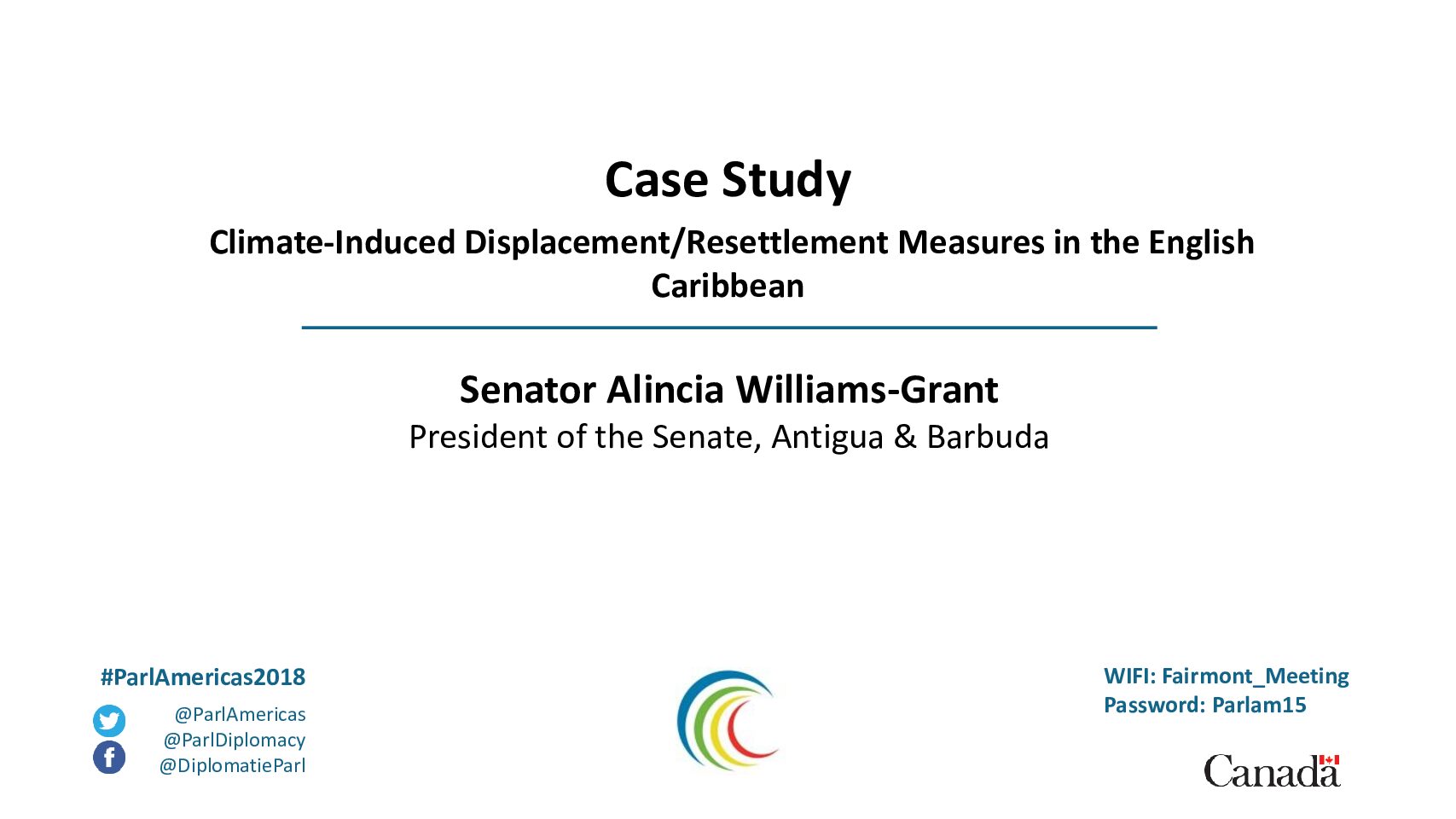 Case Study

Climate-Induced Displacement/Resettlement Measures in the English Caribbean

Senator Alincia Williams-Grant
President of the Senate, Antigua & Barbuda

#ParlAmericas2018
@ParlAmericas
@ParlDiplomacy
@DiplomatieParl

WIFI: Fairmont_Meeting
Password: Parlam15

Canada